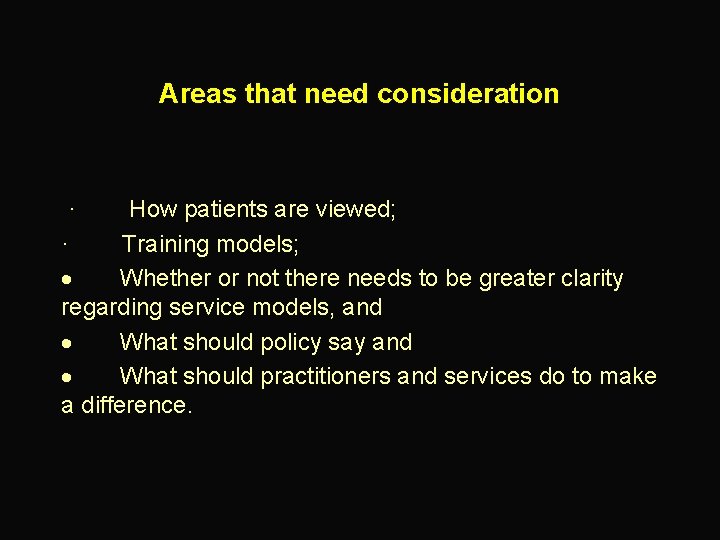 Areas that need consideration

· How patients are viewed;

· Training models;

• Whether or not there needs to be greater clarity regarding service models, and

• What should policy say and

• What should practitioners and services do to make a difference.